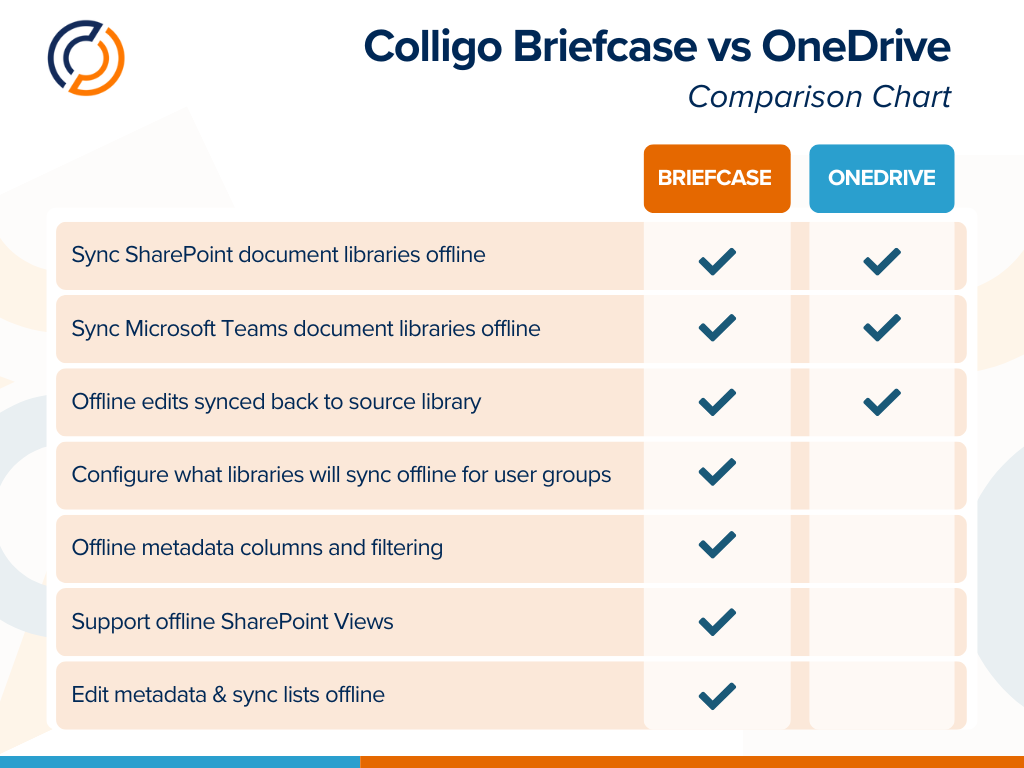 Colligo Briefcase vs OneDrive

Comparison Chart

| | BRIEFCASE | ONEDRIVE |
|---|---|---|
| Sync SharePoint document libraries offline | ✓ | ✓ |
| Sync Microsoft Teams document libraries offline | ✓ | ✓ |
| Offline edits synced back to source library | ✓ | ✓ |
| Configure what libraries will sync offline for user groups | ✓ | |
| Offline metadata columns and filtering | ✓ | |
| Support offline SharePoint Views | ✓ | |
| Edit metadata & sync lists offline | ✓ | |